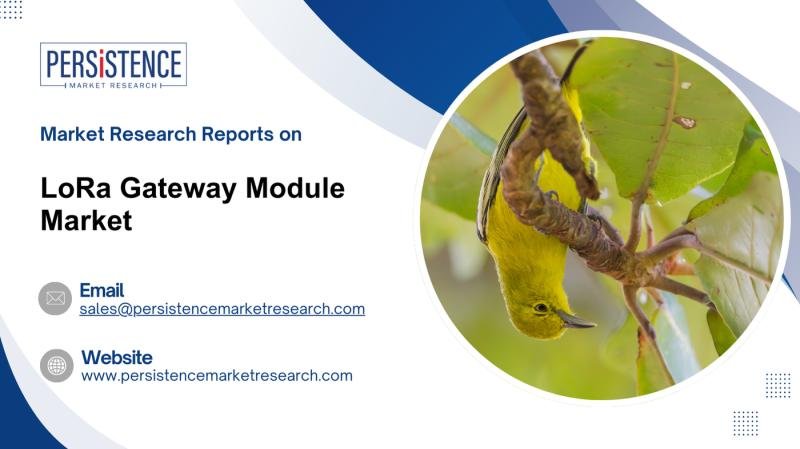 PERSISTENCE
MARKET RESEARCH

Market Research Reports on

LoRa Gateway Module Market

Email
sales@persistencemarketresearch.com

Website
www.persistencemarketresearch.com